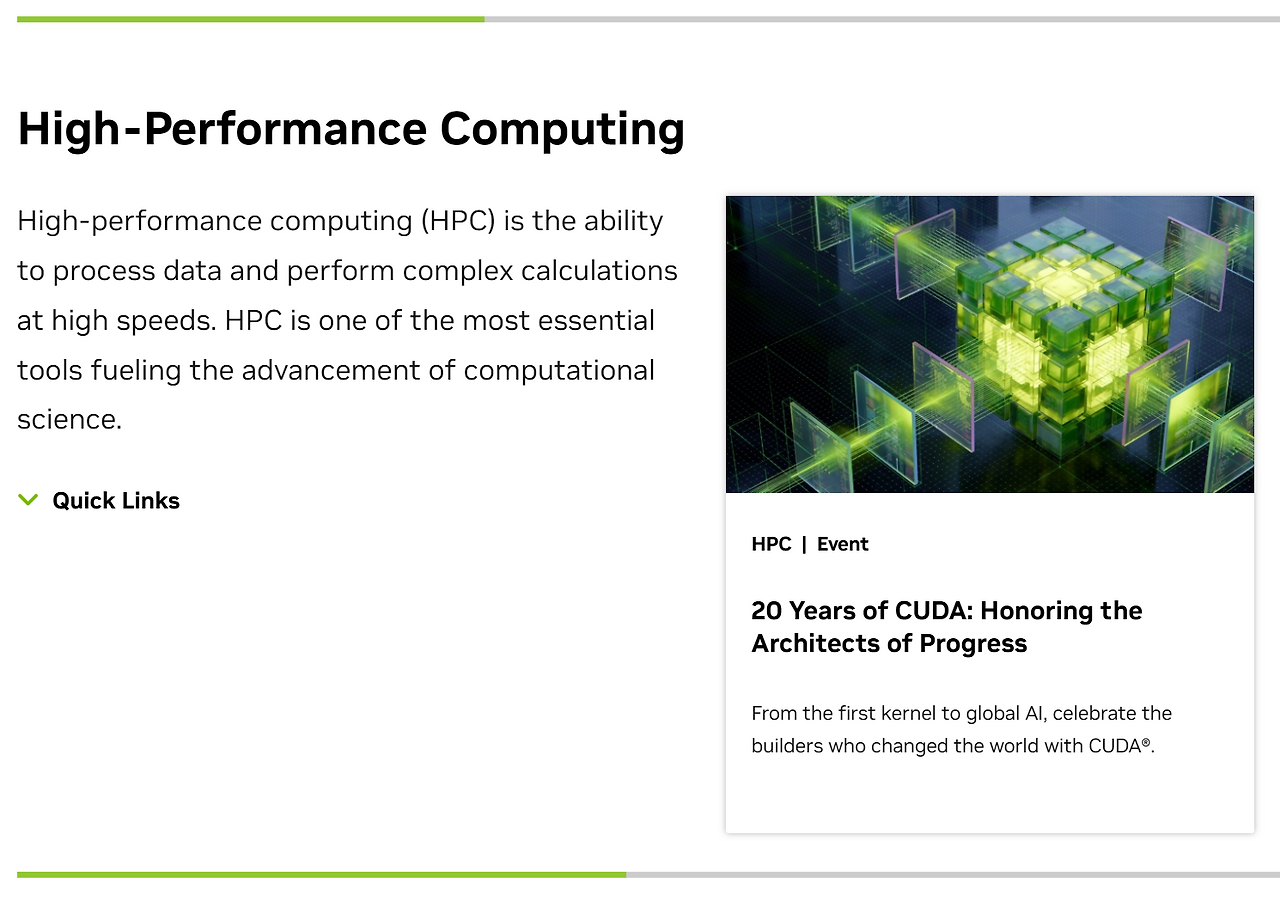 High-Performance Computing

High-performance computing (HPC) is the ability to process data and perform complex calculations at high speeds. HPC is one of the most essential tools fueling the advancement of computational science.

Quick Links

HPC | Event

20 Years of CUDA: Honoring the Architects of Progress

From the first kernel to global AI, celebrate the builders who changed the world with CUDA®.